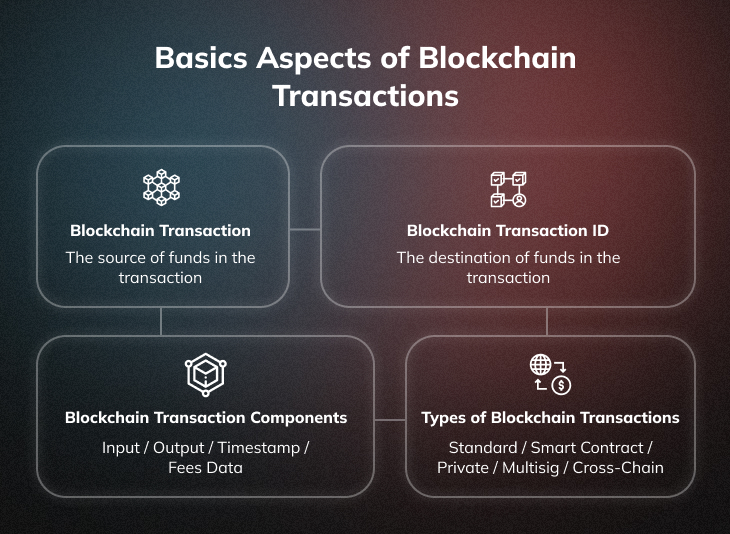 Basics Aspects of Blockchain Transactions

Blockchain Transaction

The source of funds in the transaction

Blockchain Transaction ID

The destination of funds in the transaction

Blockchain Transaction Components

Input / Output / Timestamp / Fees Data

Types of Blockchain Transactions

Standard / Smart Contract / Private / Multisig / Cross-Chain